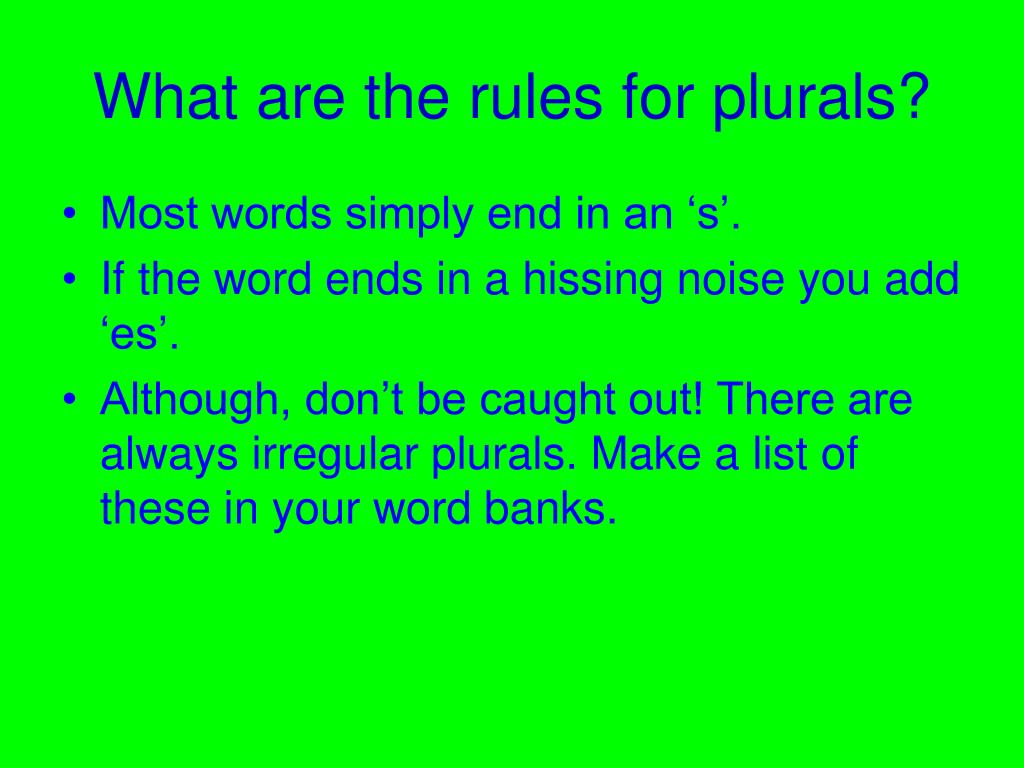 What are the rules for plurals?

• Most words simply end in an ‘s’.
• If the word ends in a hissing noise you add ‘es’.
• Although, don’t be caught out! There are always irregular plurals. Make a list of these in your word banks.